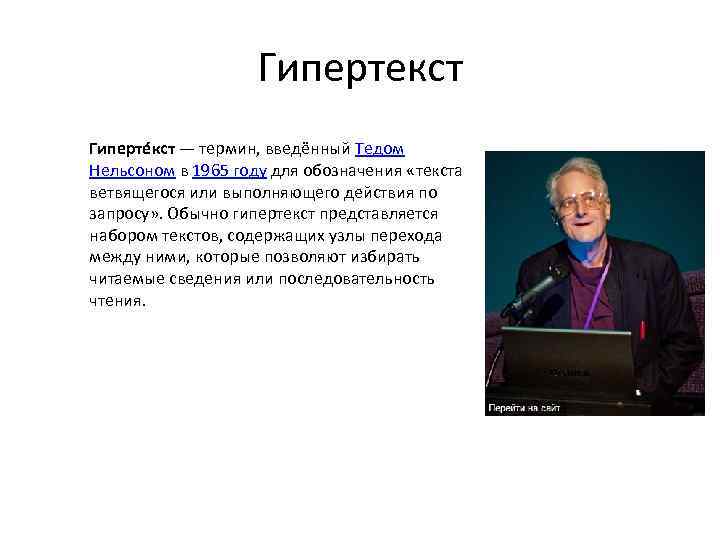 Гипертекст

Гиперте́кст — термин, введённый Тедом Нельсоном в 1965 году для обозначения «текста ветвящегося или выполняющего действия по запросу». Обычно гипертекст представляется набором текстов, содержащих узлы перехода между ними, которые позволяют избирать читаемые сведения или последовательность чтения.

Перейти на сайт